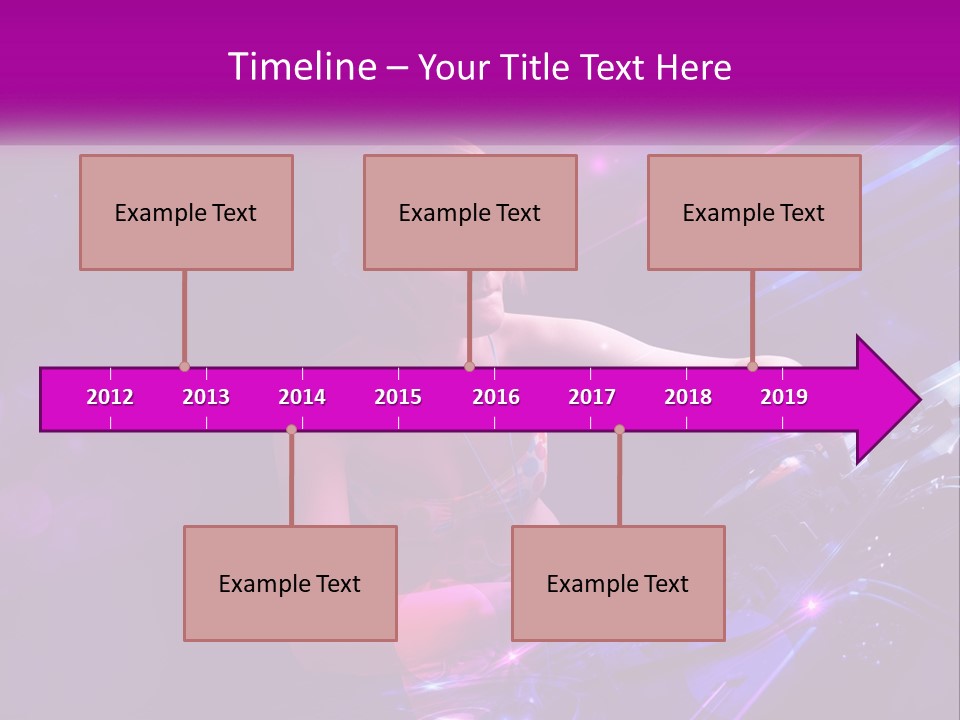 Timeline – Your Title Text Here

Example Text

Example Text

Example Text

2012 2013 2014 2015 2016 2017 2018 2019

Example Text

Example Text